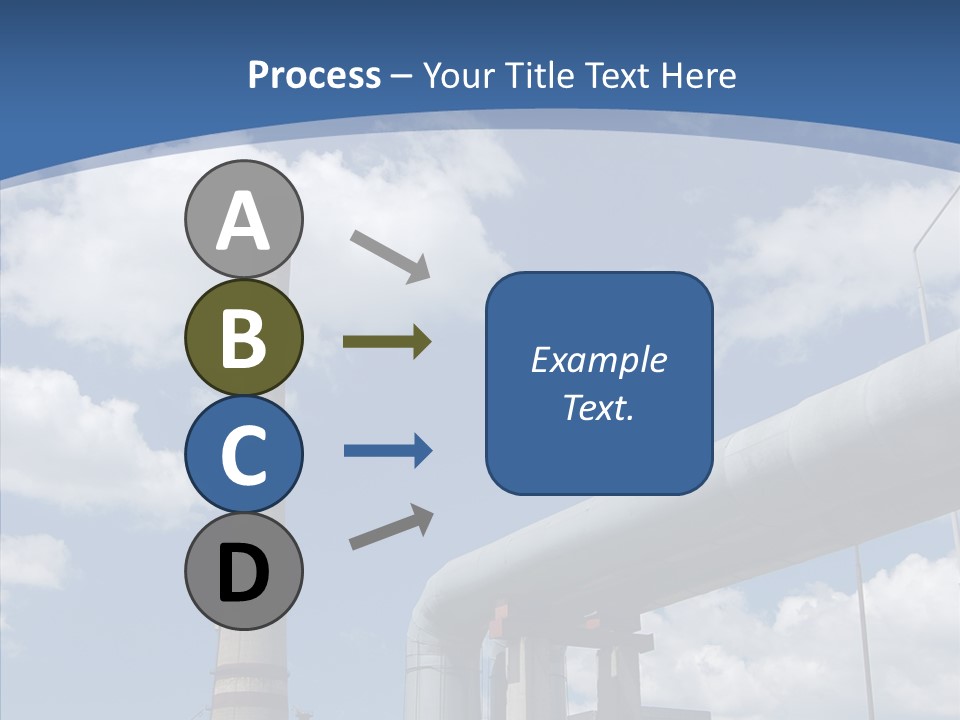 Process – Your Title Text Here

A

B

C

D

Example Text.